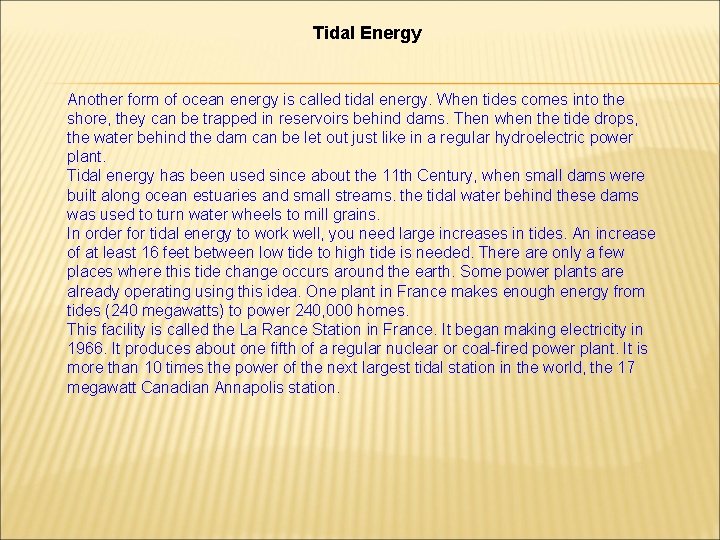 Tidal Energy

Another form of ocean energy is called tidal energy. When tides comes into the shore, they can be trapped in reservoirs behind dams. Then when the tide drops, the water behind the dam can be let out just like in a regular hydroelectric power plant.

Tidal energy has been used since about the 11th Century, when small dams were built along ocean estuaries and small streams. the tidal water behind these dams was used to turn water wheels to mill grains.

In order for tidal energy to work well, you need large increases in tides. An increase of at least 16 feet between low tide to high tide is needed. There are only a few places where this tide change occurs around the earth. Some power plants are already operating using this idea. One plant in France makes enough energy from tides (240 megawatts) to power 240,000 homes.

This facility is called the La Rance Station in France. It began making electricity in 1966. It produces about one fifth of a regular nuclear or coal-fired power plant. It is more than 10 times the power of the next largest tidal station in the world, the 17 megawatt Canadian Annapolis station.